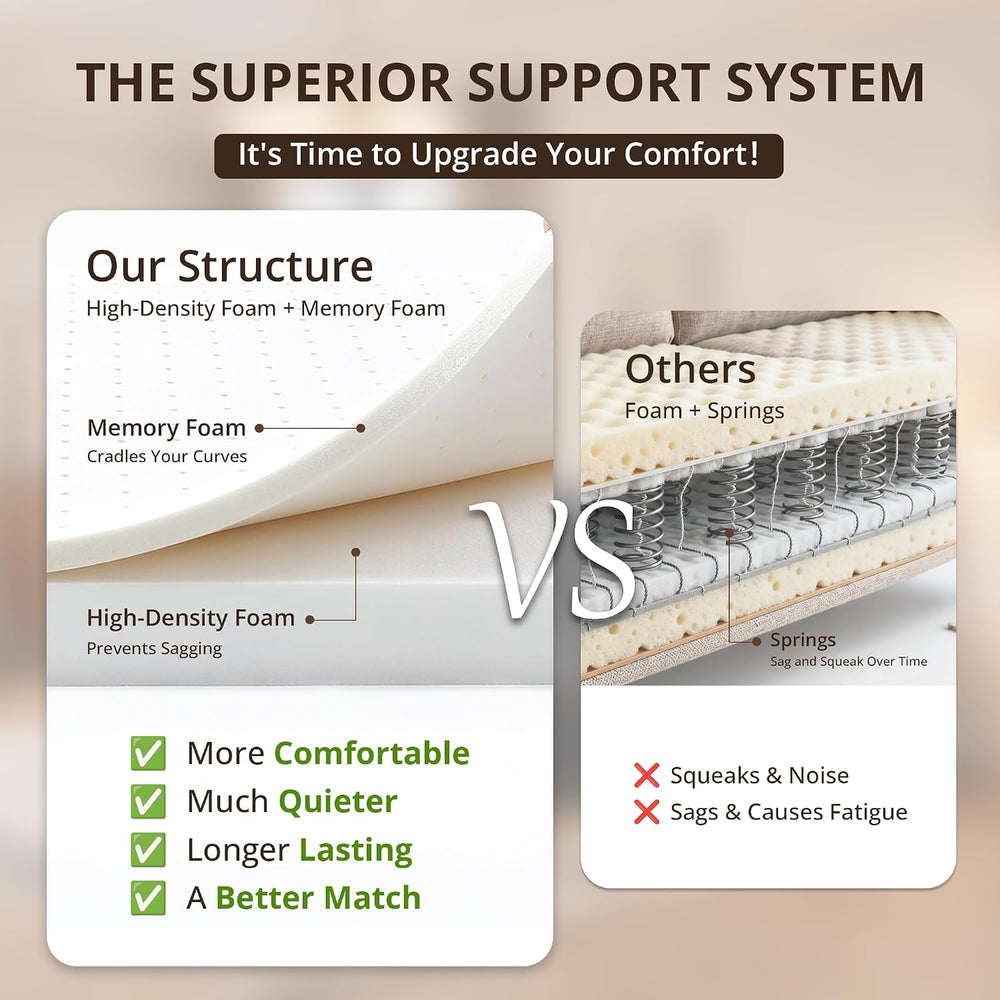 THE SUPERIOR SUPPORT SYSTEM

It's Time to Upgrade Your Comfort!

Our Structure
High-Density Foam + Memory Foam

Memory Foam
Cradles Your Curves

High-Density Foam
Prevents Sagging

✅ More Comfortable
✅ Much Quieter
✅ Longer Lasting
✅ A Better Match

VS

Others
Foam + Springs

Springs
Sag and Squeak Over Time

❌ Squeaks & Noise
❌ Sags & Causes Fatigue